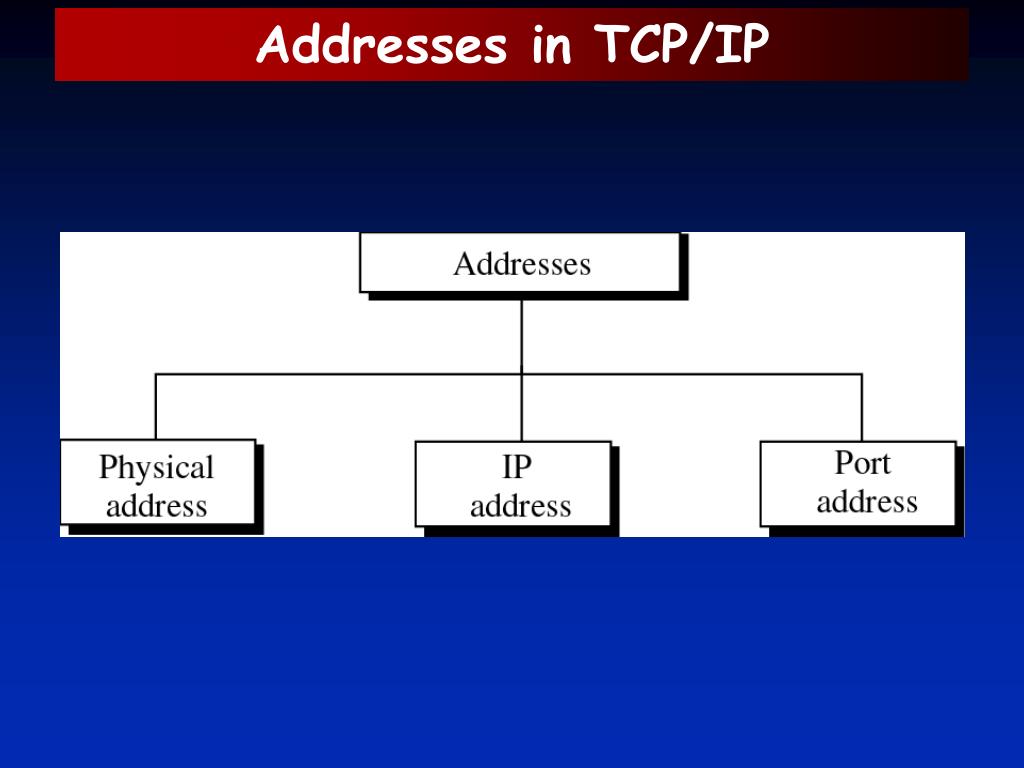 Addresses in TCP/IP

Addresses

Physical address

IP address

Port address